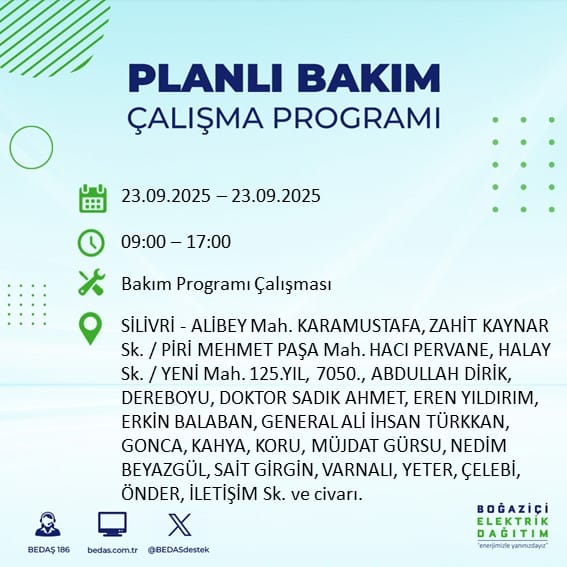 PLANLI BAKIM
ÇALIŞMA PROGRAMI

23.09.2025 – 23.09.2025

09:00 – 17:00

Bakım Programı Çalışması

SİLİVRİ - ALİBEY Mah. KARAMUSTAFA, ZAHİT KAYNAR Sk. / PİRİ MEHMET PAŞA Mah. HACI PERVANE, HALAY Sk. / YENİ Mah. 125.YIL, 7050., ABDULLAH DİRİK, DEREBOYU, DOKTOR SADIK AHMET, EREN YILDIRIM, ERKİN BALABAN, GENERAL ALİ İHSAN TÜRKKAN, GONCA, KAHYA, KORU, MÜJDAT GÜRSU, NEDİM BEYAZGÜL, SAİT GİRGİN, VARNALI, YETER, ÇELEBİ, ÖNDER, İLETİŞİM Sk. ve civarı.

BEDAŞ 186
bedas.com.tr
@BEDASdestek

BOĞAZİÇİ
ELEKTRİK
DAĞITIM
"enerjimizle yanınızdayız"